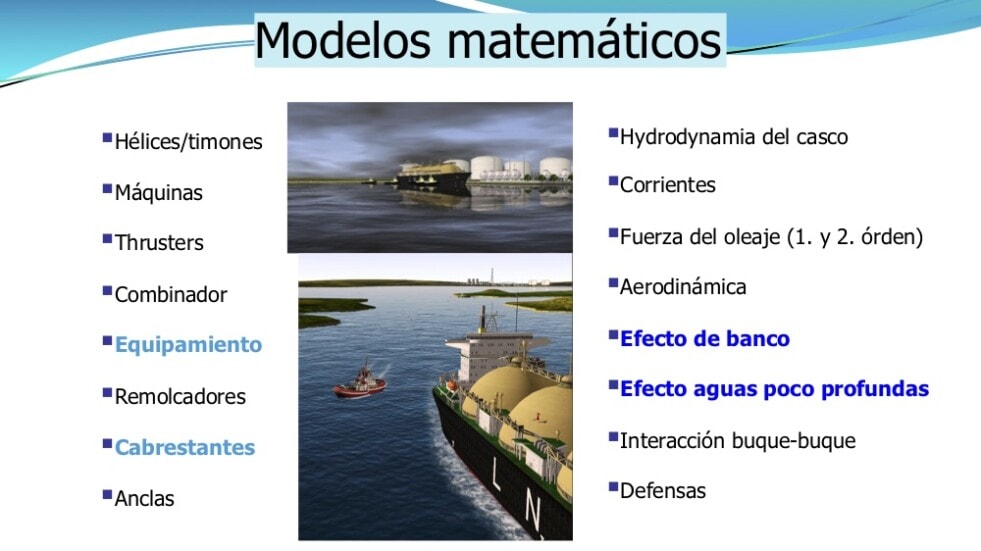 Modelos matemáticos

Hélices/timones
Máquinas
Thrusters
Combinador
Equipamiento
Remolcadores
Cabrestantes
Anclas

L N

Hydrodynamia del casco
Corrientes
Fuerza del oleaje (1. y 2. órden)
Aerodinámica
Efecto de banco
Efecto aguas poco profundas
Interacción buque-buque
Defensas